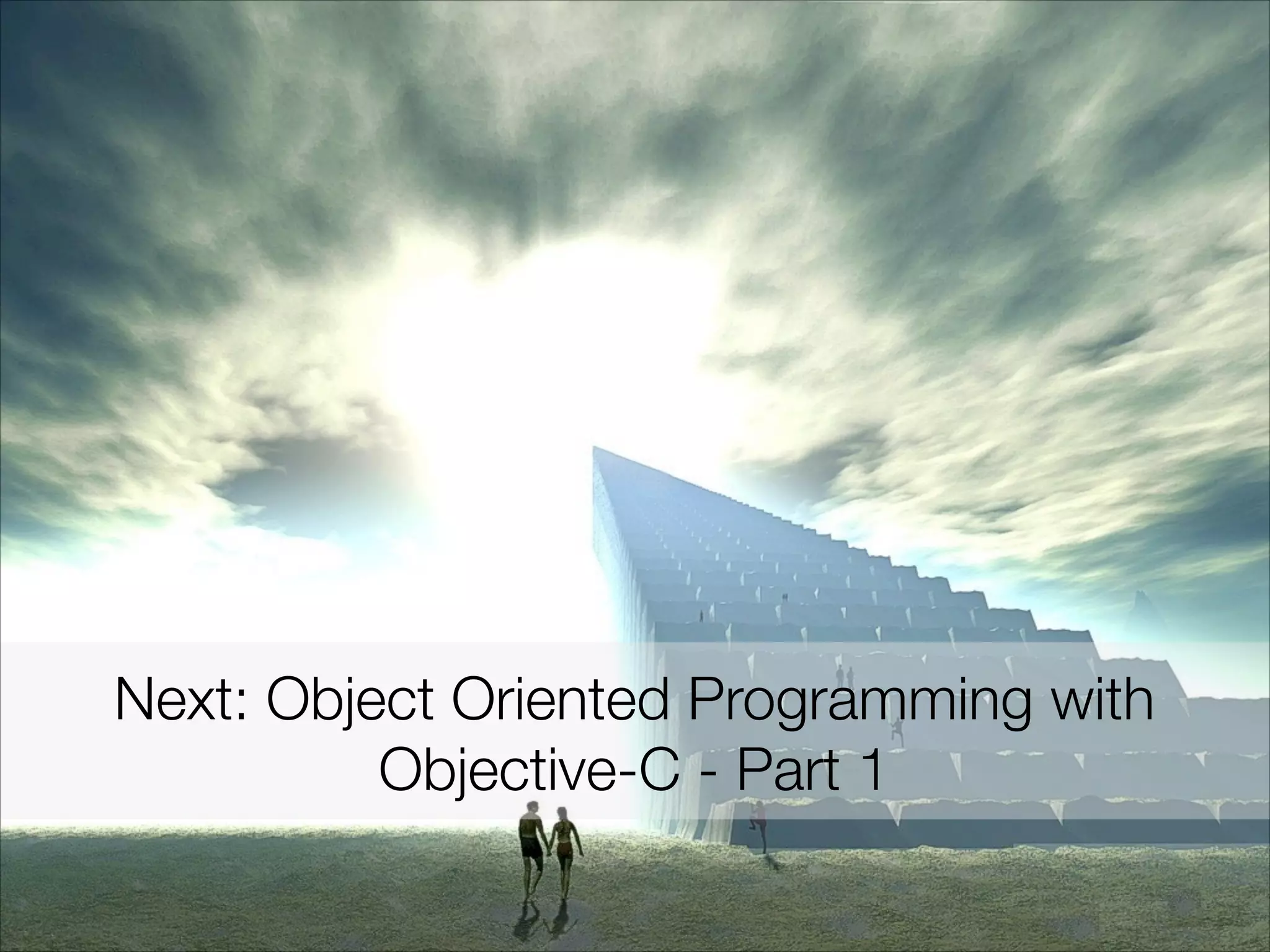 Next: Object Oriented Programming with Objective-C - Part 1